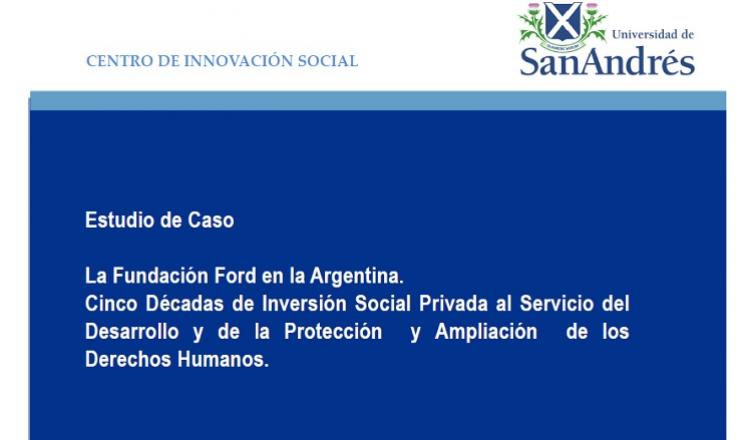 CENTRO DE INNOVACIÓN SOCIAL

Universidad de
SanAndrés

Estudio de Caso

La Fundación Ford en la Argentina.
Cinco Décadas de Inversión Social Privada al Servicio del Desarrollo y de la Protección y Ampliación de los Derechos Humanos.